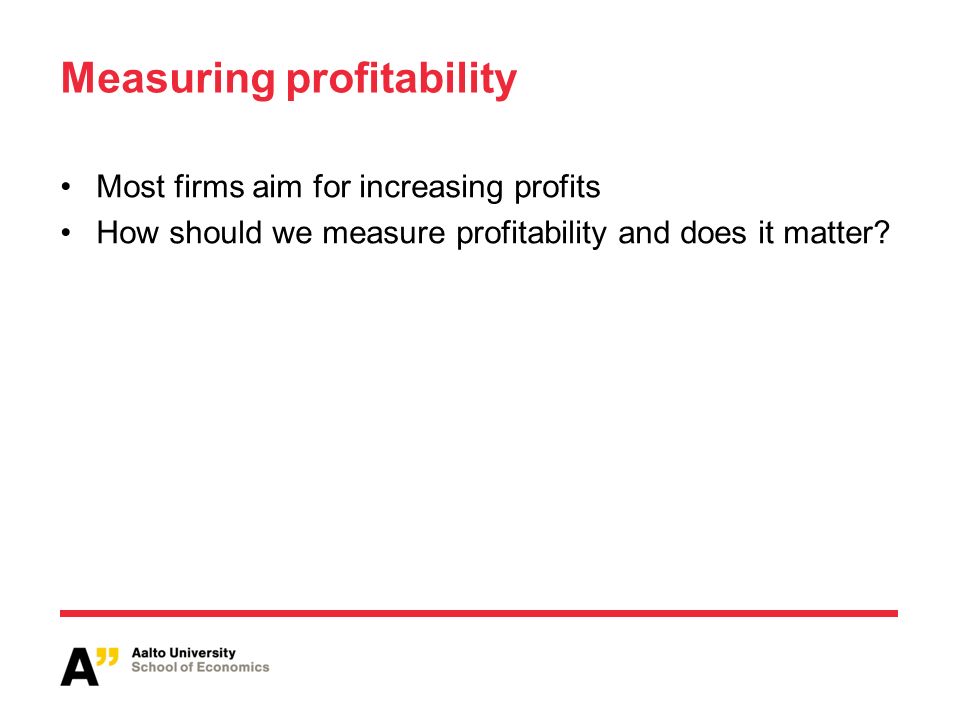 Measuring profitability

• Most firms aim for increasing profits
• How should we measure profitability and does it matter?

A" Aalto University
School of Economics